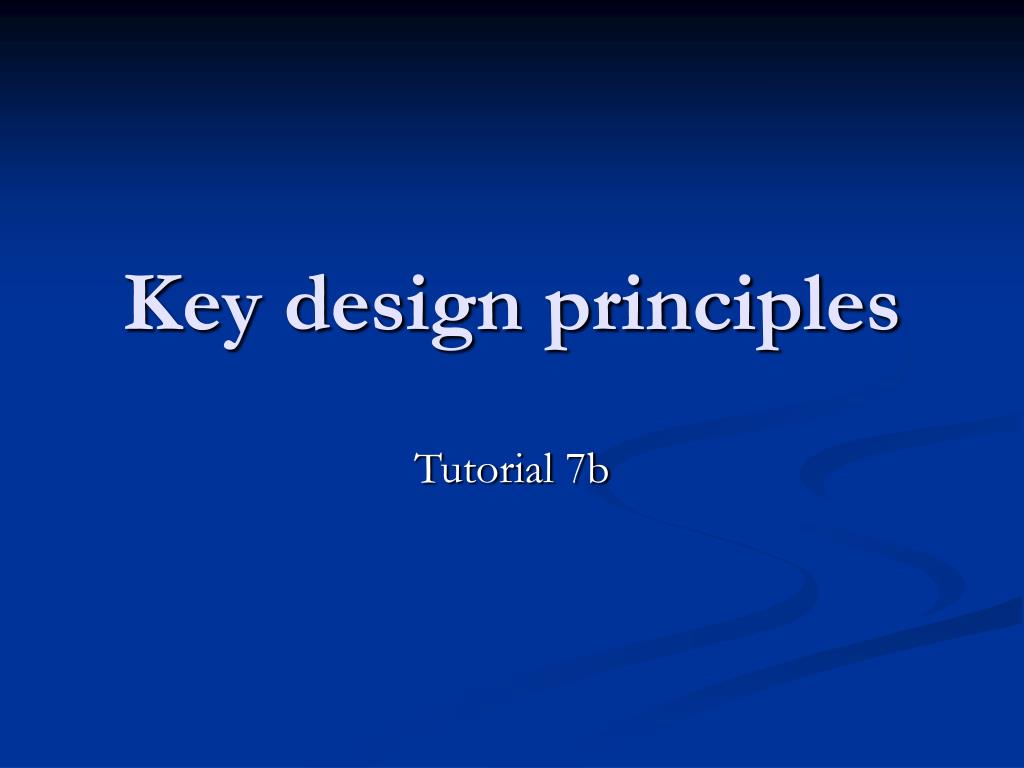 Key design principles

Tutorial 7b